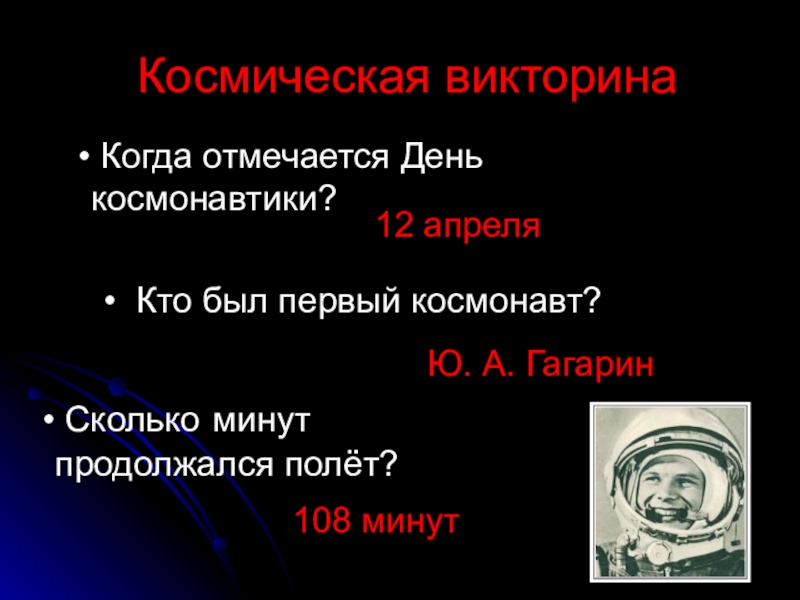 Космическая викторина

• Когда отмечается День космонавтики?

12 апреля

• Кто был первый космонавт?

Ю. А. Гагарин

• Сколько минут продолжался полёт?

108 минут